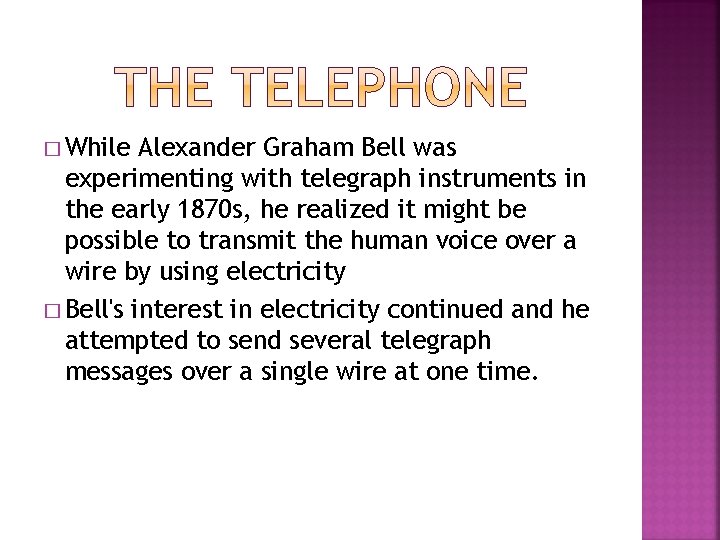 THE TELEPHONE

□ While Alexander Graham Bell was experimenting with telegraph instruments in the early 1870s, he realized it might be possible to transmit the human voice over a wire by using electricity

□ Bell's interest in electricity continued and he attempted to send several telegraph messages over a single wire at one time.